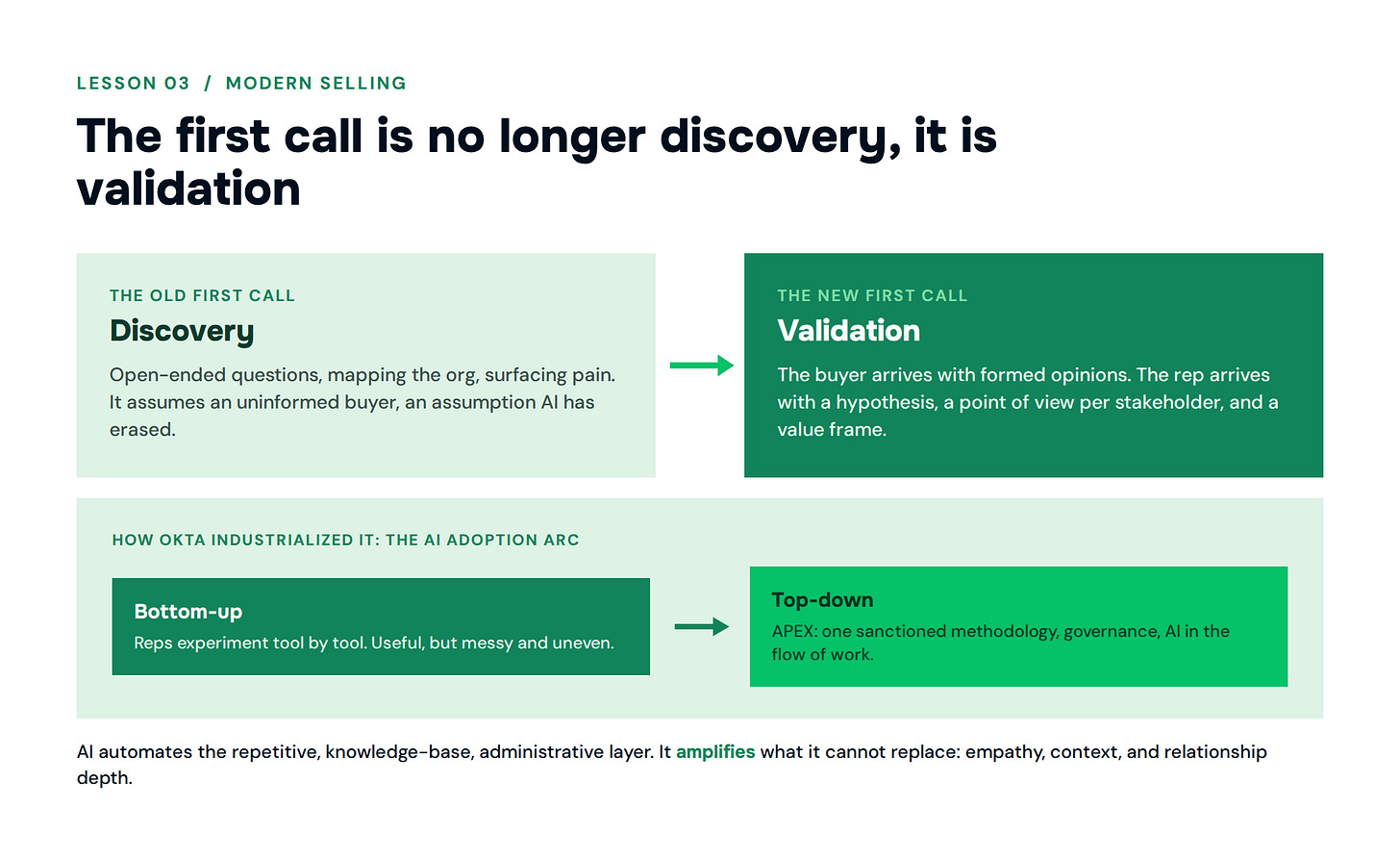 LESSON 03 / MODERN SELLING

The first call is no longer discovery, it is validation

THE OLD FIRST CALL

Discovery

Open-ended questions, mapping the org, surfacing pain. It assumes an uninformed buyer, an assumption AI has erased.

THE NEW FIRST CALL

Validation

The buyer arrives with formed opinions. The rep arrives with a hypothesis, a point of view per stakeholder, and a value frame.

HOW OKTA INDUSTRIALIZED IT: THE AI ADOPTION ARC

Bottom-up

Reps experiment tool by tool. Useful, but messy and uneven.

Top-down

APEX: one sanctioned methodology, governance, AI in the flow of work.

AI automates the repetitive, knowledge-base, administrative layer. It amplifies what it cannot replace: empathy, context, and relationship depth.